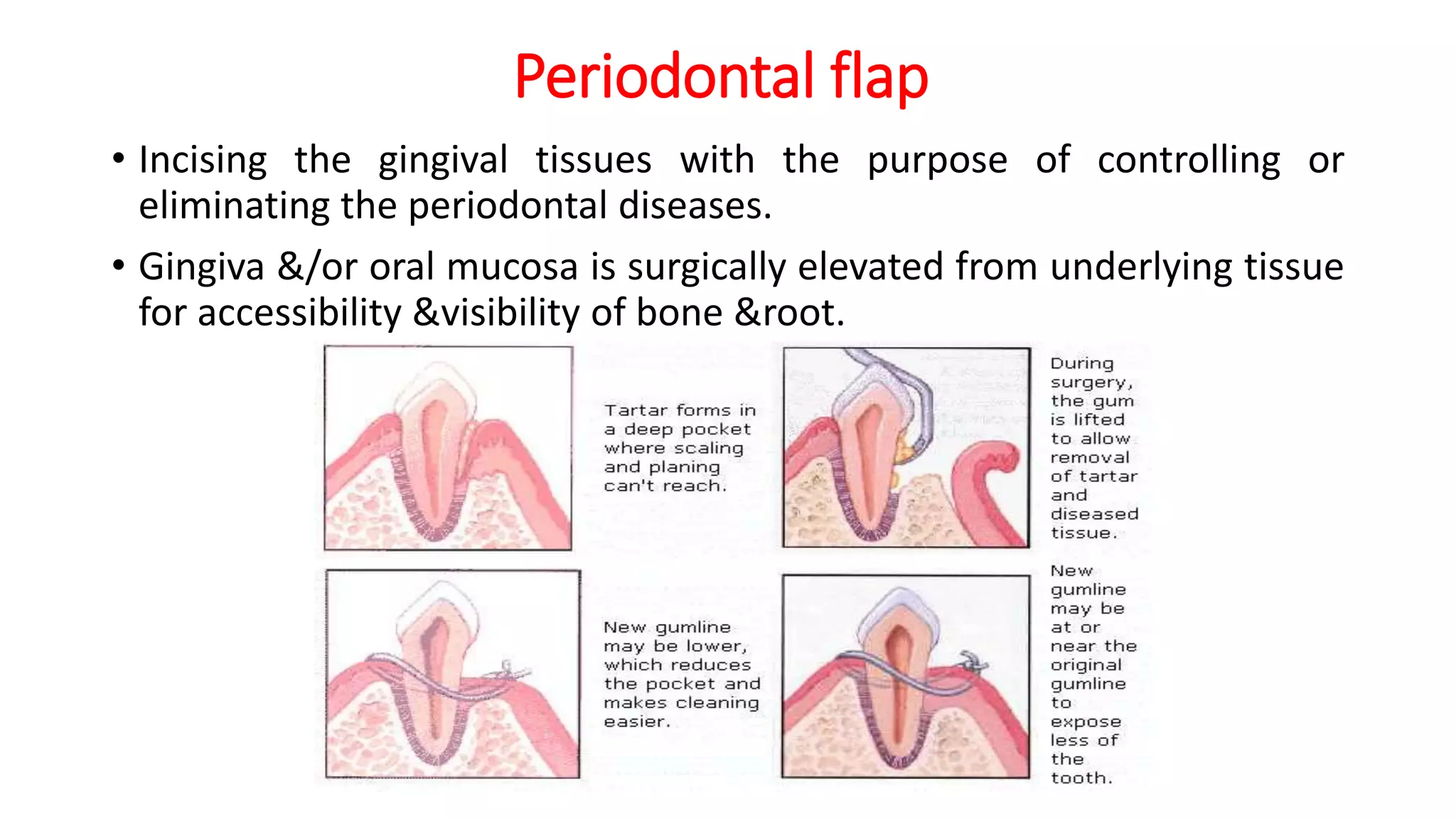 Periodontal flap

• Incising the gingival tissues with the purpose of controlling or eliminating the periodontal diseases.

• Gingiva &/or oral mucosa is surgically elevated from underlying tissue for accessibility &visibility of bone &root.

Tartar forms in a deep pocket where scaling and planing can't reach.

During surgery, the gum is lifted to allow removal of tartar and diseased tissue.

New gumline may be lower, which reduces the pocket and makes cleaning easier.

New gumline may be at or near the original gumline to expose less of the tooth.